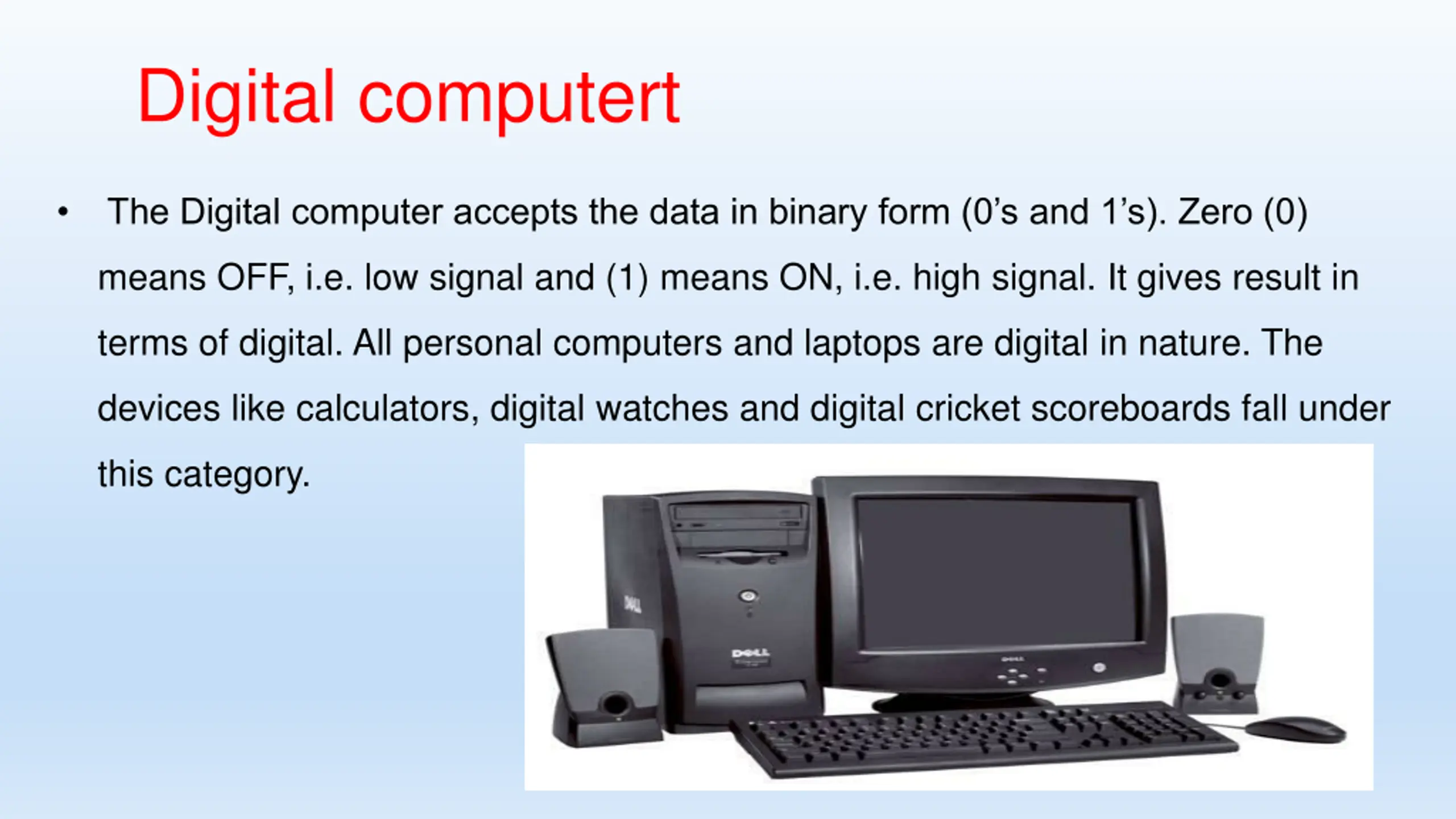 Digital computert

• The Digital computer accepts the data in binary form (0's and 1's). Zero (0) means OFF, i.e. low signal and (1) means ON, i.e. high signal. It gives result in terms of digital. All personal computers and laptops are digital in nature. The devices like calculators, digital watches and digital cricket scoreboards fall under this category.

DELL

DELL